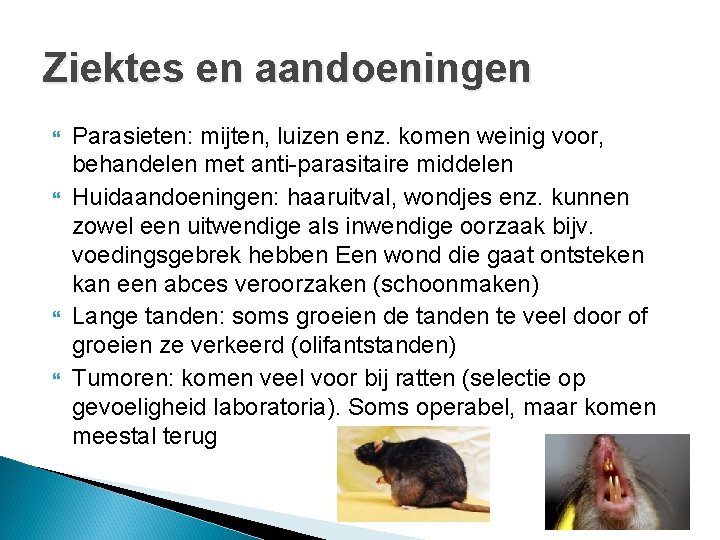 Ziektes en aandoeningen

Parasieten: mijten, luizen enz. komen weinig voor, behandelen met anti-parasitaire middelen

Huidaandoeningen: haaruitval, wondjes enz. kunnen zowel een uitwendige als inwendige oorzaak bijv. voedingsgebrek hebben Een wond die gaat ontsteken kan een abces veroorzaken (schoonmaken)

Lange tanden: soms groeien de tanden te veel door of groeien ze verkeerd (olifantstanden)

Tumoren: komen veel voor bij ratten (selectie op gevoeligheid laboratoria). Soms operabel, maar komen meestal terug